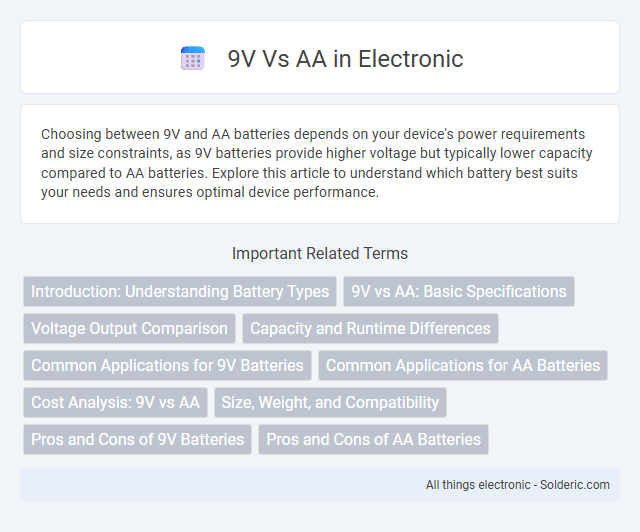 9V Vs AA in Electronic

Choosing between 9V and AA batteries depends on your device's power requirements and size constraints, as 9V batteries provide higher voltage but typically lower capacity compared to AA batteries. Explore this article to understand which battery best suits your needs and ensures optimal device performance.

Important Related Terms

Introduction: Understanding Battery Types

9V vs AA: Basic Specifications

Voltage Output Comparison

Capacity and Runtime Differences

Common Applications for 9V Batteries

Common Applications for AA Batteries

Cost Analysis: 9V vs AA

Size, Weight, and Compatibility

Pros and Cons of 9V Batteries

Pros and Cons of AA Batteries

All things electronic - Solderic.com